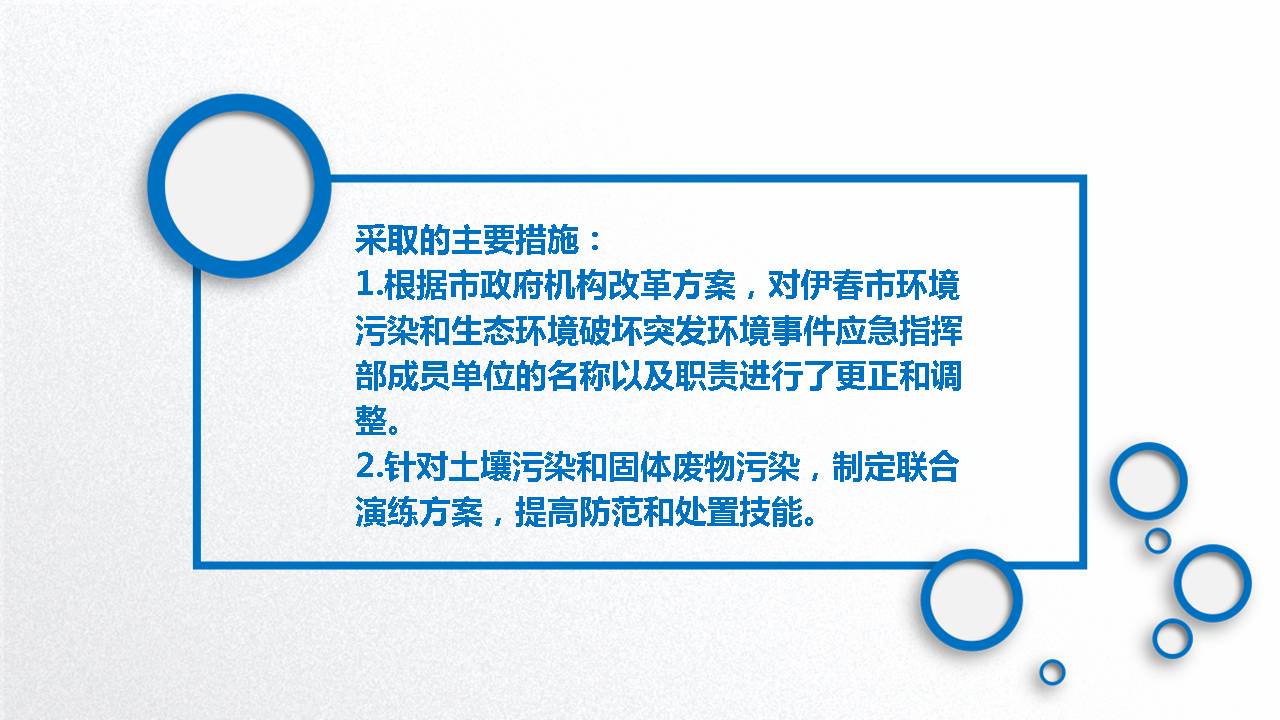 采取的主要措施：
1.根据市政府机构改革方案，对伊春市环境污染和生态环境破坏突发环境事件应急指挥部成员单位的名称以及职责进行了更正和调整。
2.针对土壤污染和固体废物污染，制定联合演练方案，提高防范和处置技能。